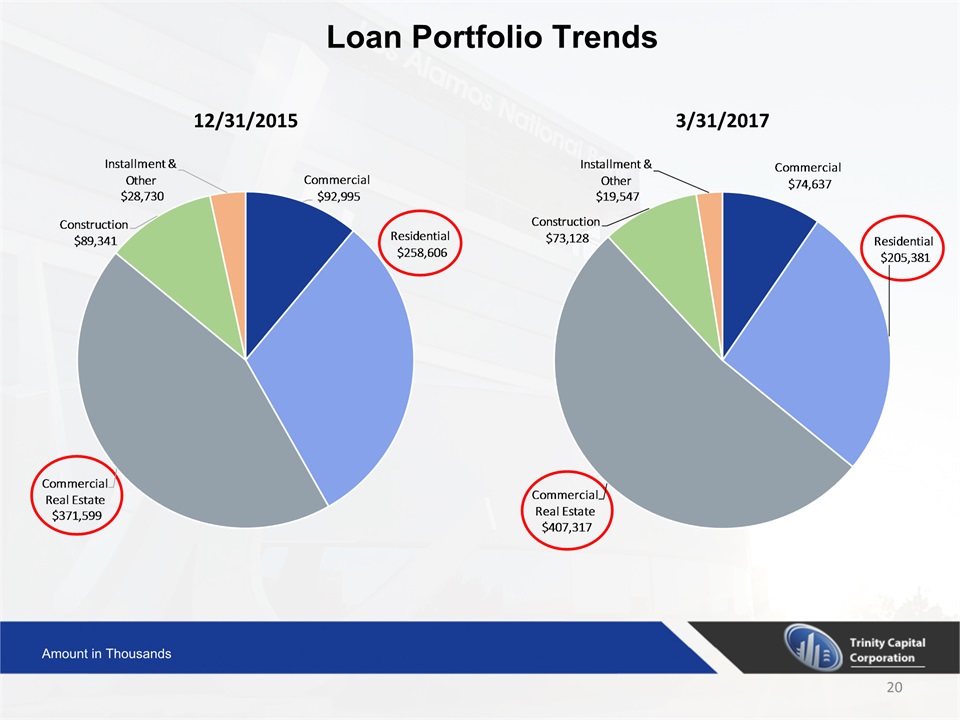 Loan Portfolio Trends

12/31/2015

Installment & Other $28,730

Commercial $92,995

Construction $89,341

Residential $258,606

Commercial Real Estate $371,599

3/31/2017

Installment & Other $19,547

Commercial $74,637

Construction $73,128

Residential $205,381

Commercial Real Estate $407,317

Amount in Thousands

Trinity Capital Corporation

20